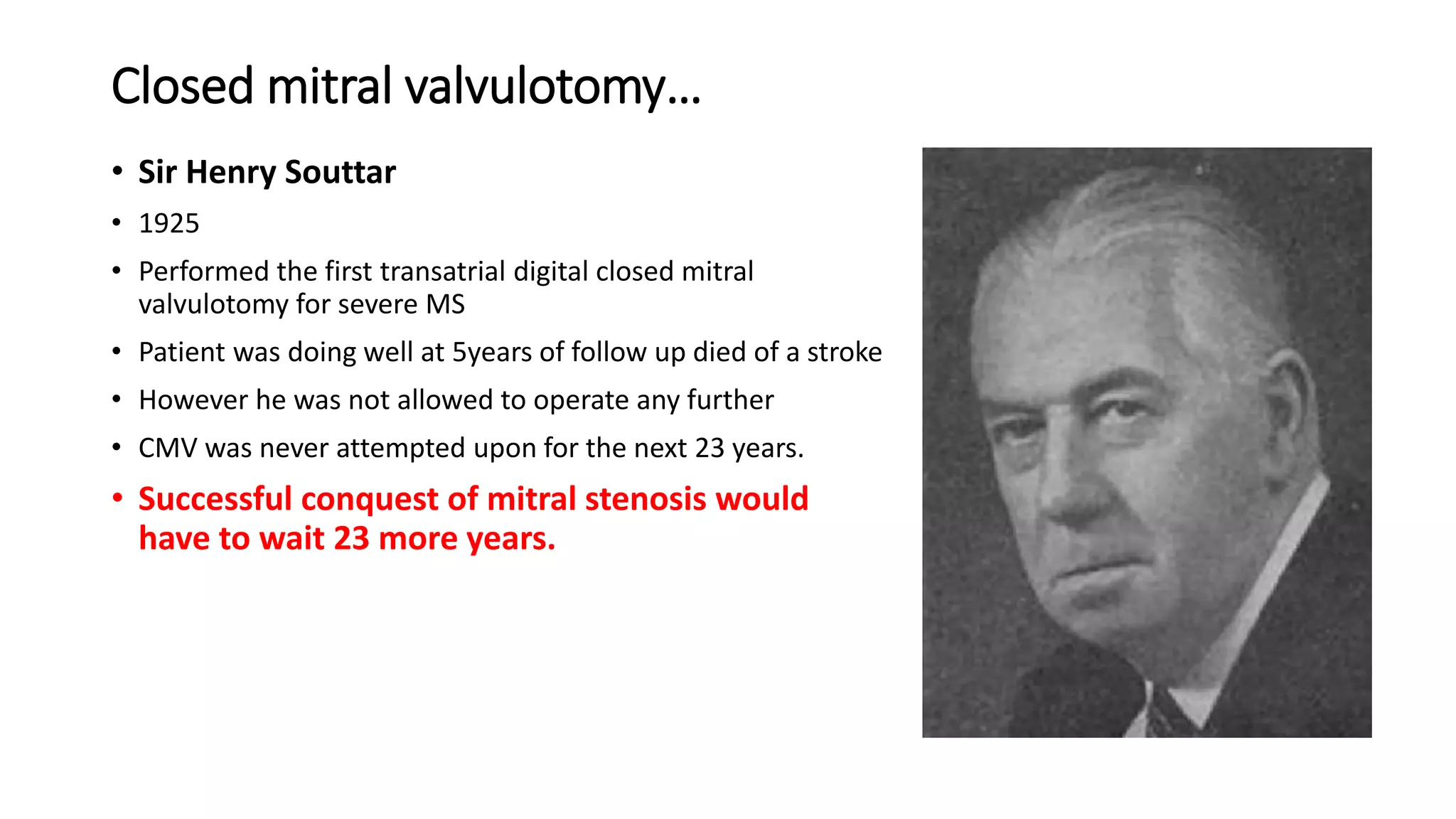 Closed mitral valvulotomy…

• Sir Henry Souttar
• 1925
• Performed the first transatrial digital closed mitral valvulotomy for severe MS
• Patient was doing well at 5years of follow up died of a stroke
• However he was not allowed to operate any further
• CMV was never attempted upon for the next 23 years.
• Successful conquest of mitral stenosis would have to wait 23 more years.